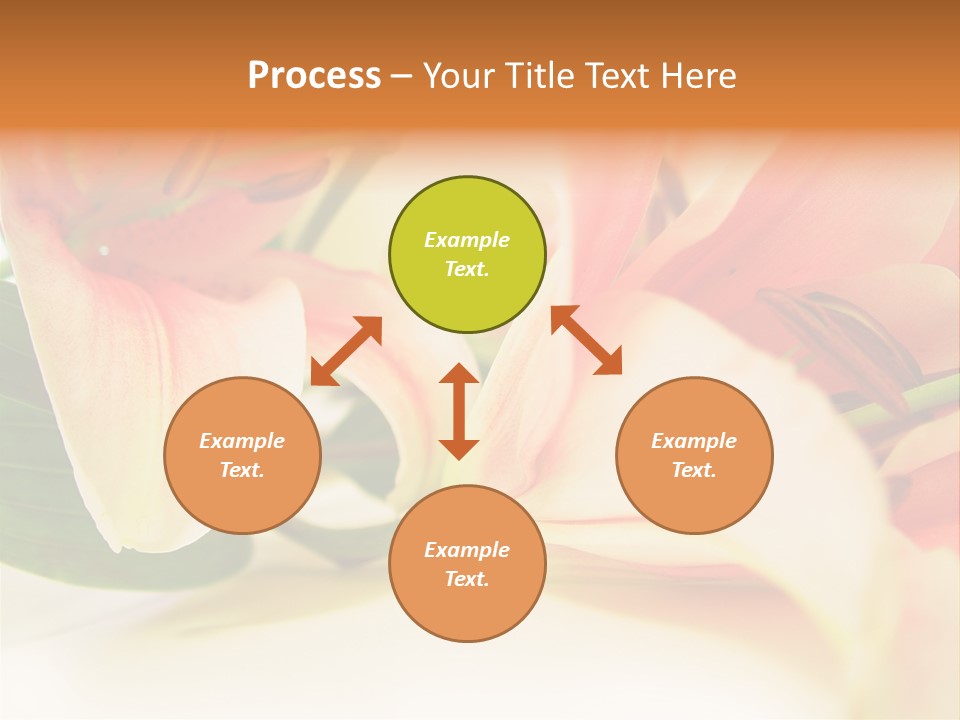 Process – Your Title Text Here

Example Text.

Example Text.

Example Text.

Example Text.